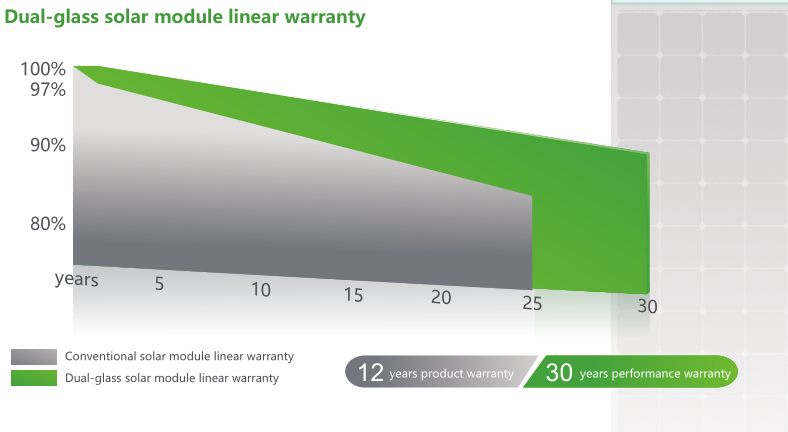 Dual-glass solar module linear warranty

100%
97%
90%
80%

years 5 10 15 20 25 30

Conventional solar module linear warranty
Dual-glass solar module linear warranty

12 years product warranty
30 years performance warranty